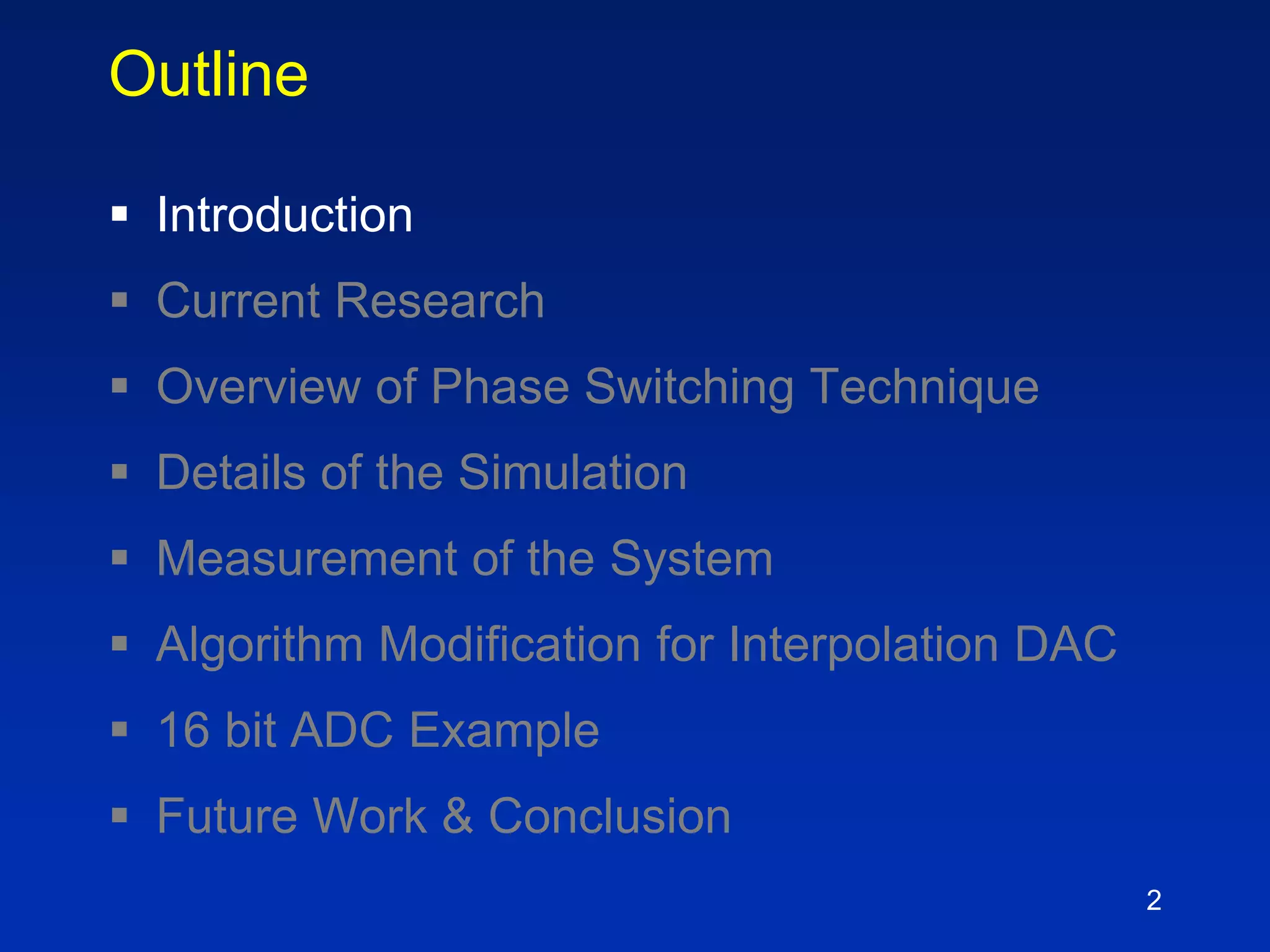 Outline

▪ Introduction
▪ Current Research
▪ Overview of Phase Switching Technique
▪ Details of the Simulation
▪ Measurement of the System
▪ Algorithm Modification for Interpolation DAC
▪ 16 bit ADC Example
▪ Future Work & Conclusion

2